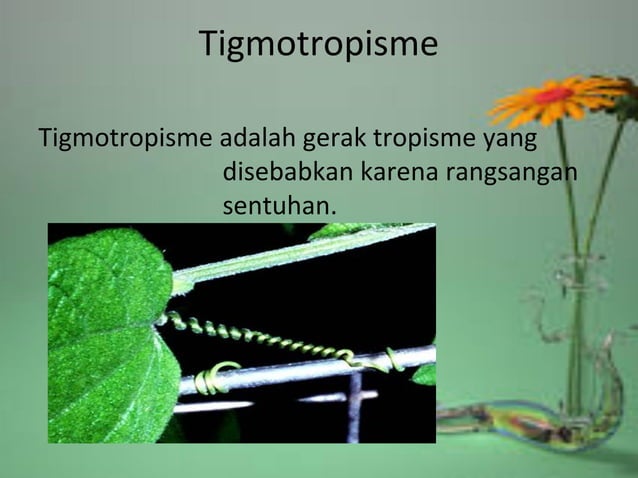 Tigmotropisme

Tigmotropisme adalah gerak tropisme yang disebabkan karena rangsangan sentuhan.